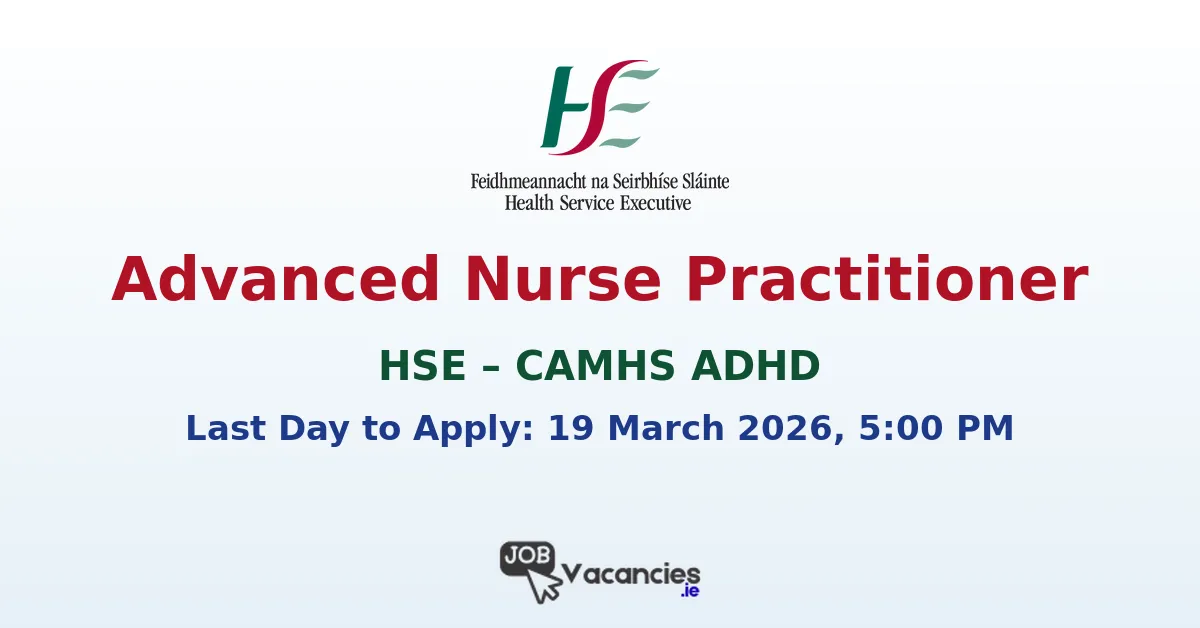 HSE

Feidhmeannacht na Seirbhíse Sláinte
Health Service Executive

Advanced Nurse Practitioner

HSE – CAMHS ADHD

Last Day to Apply: 19 March 2026, 5:00 PM

JOB Vacancies .ie